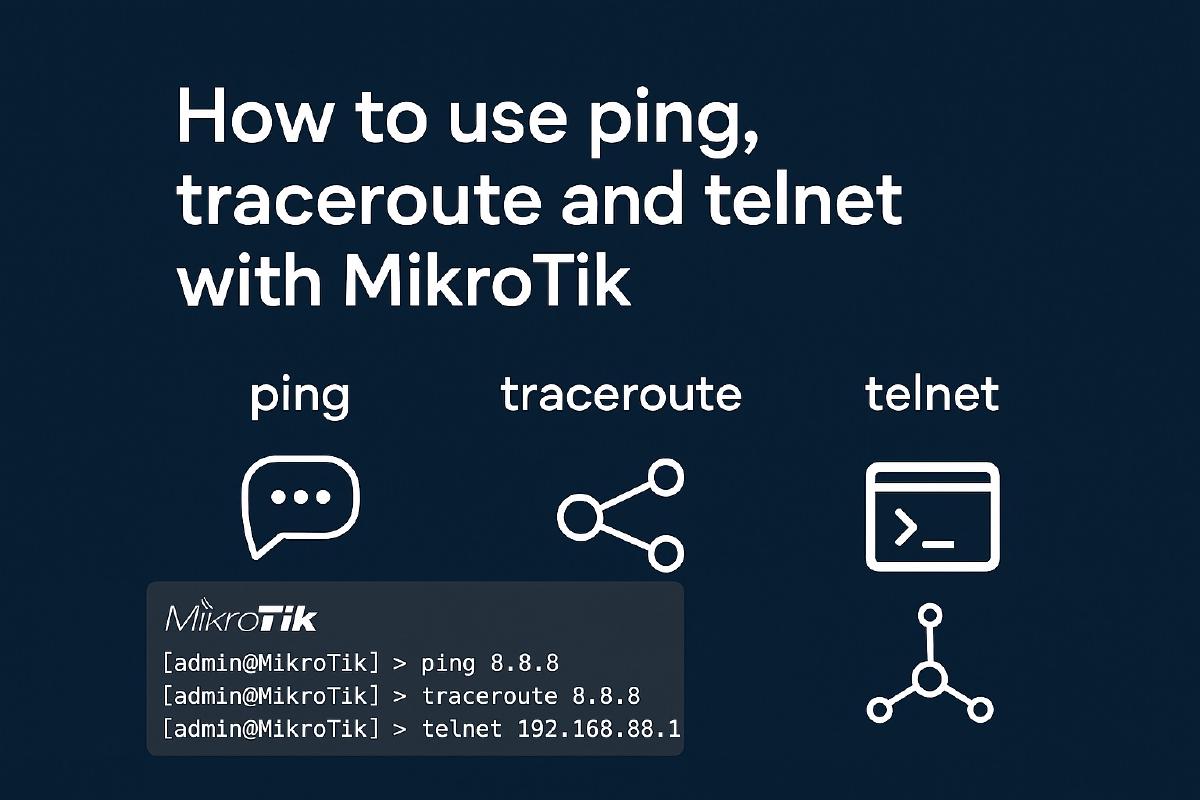 How to use ping, traceroute and telnet with MikroTik

ping

traceroute

telnet

MikroTik

[admin@MikroTik] > ping 8.8.8
[admin@MikroTik] > traceroute 8.8.8
[admin@MikroTik] > telnet 192.168.88.1